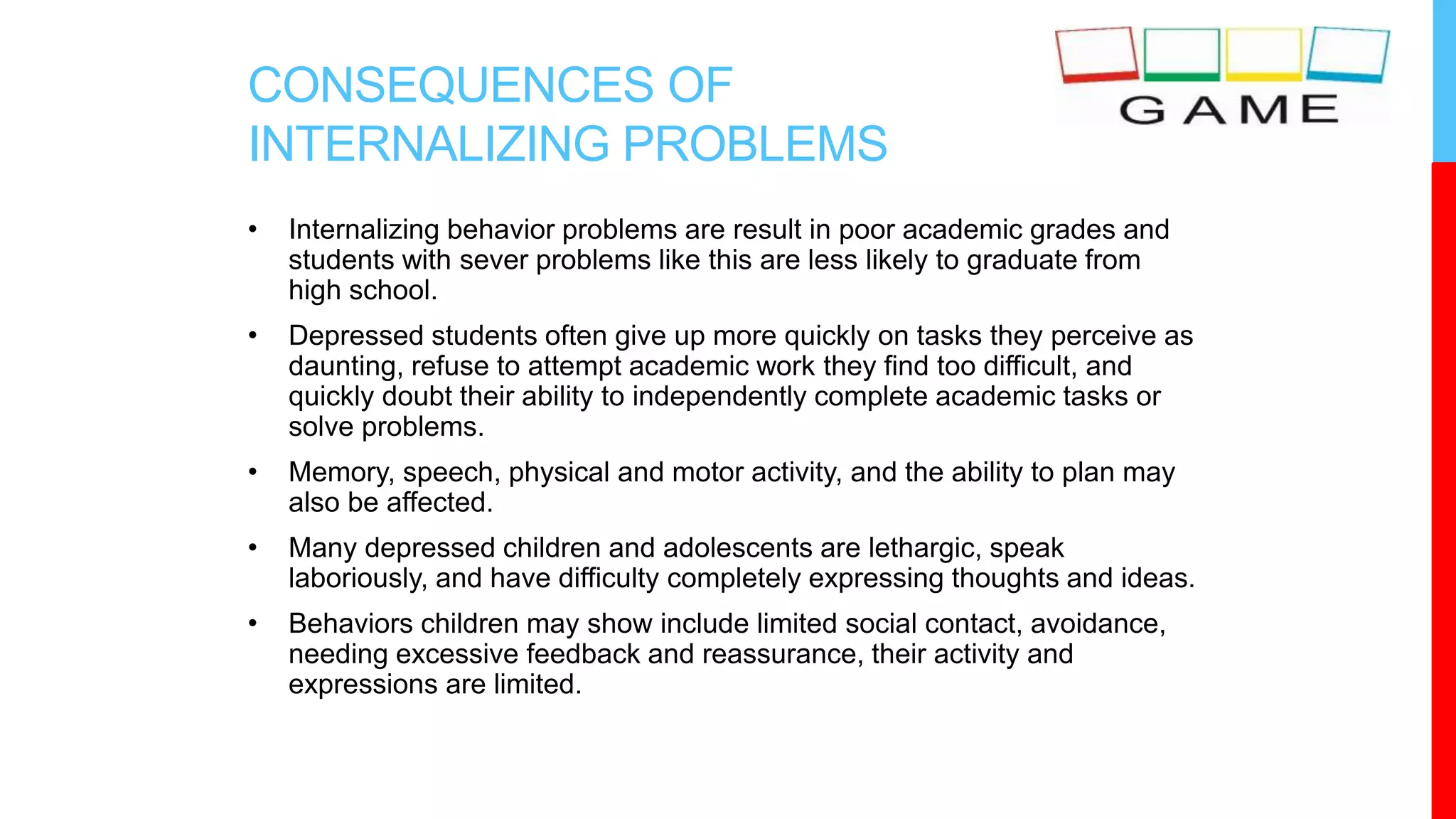 CONSEQUENCES OF INTERNALIZING PROBLEMS

GAME

• Internalizing behavior problems are result in poor academic grades and students with sever problems like this are less likely to graduate from high school.

• Depressed students often give up more quickly on tasks they perceive as daunting, refuse to attempt academic work they find too difficult, and quickly doubt their ability to independently complete academic tasks or solve problems.

• Memory, speech, physical and motor activity, and the ability to plan may also be affected.

• Many depressed children and adolescents are lethargic, speak laboriously, and have difficulty completely expressing thoughts and ideas.

• Behaviors children may show include limited social contact, avoidance, needing excessive feedback and reassurance, their activity and expressions are limited.